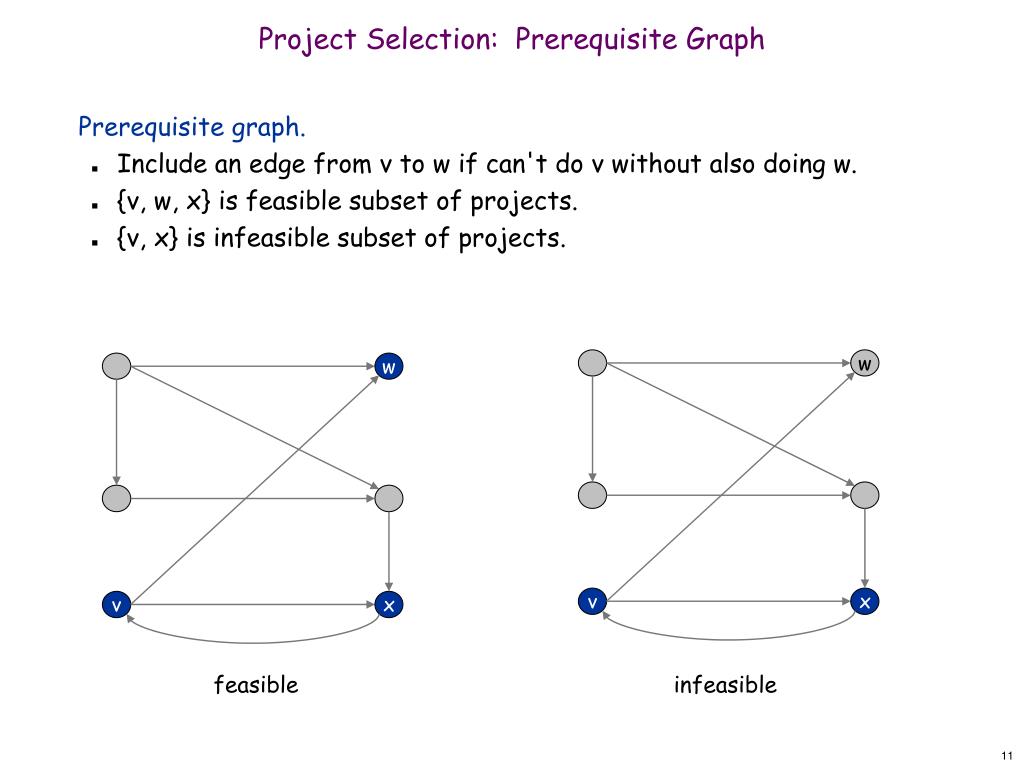 Project Selection: Prerequisite Graph

Prerequisite graph.

- Include an edge from v to w if can't do v without also doing w.
- {v, w, x} is feasible subset of projects.
- {v, x} is infeasible subset of projects.

w

v

x

feasible

w

v

x

infeasible

11